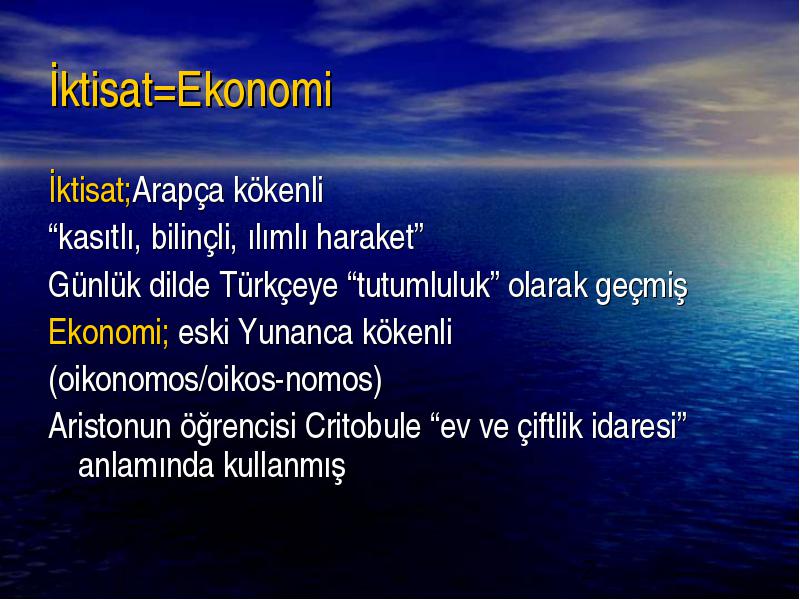 İktisat=Ekonomi

İktisat;Arapça kökenli

“kasıtlı, bilinçli, ılımlı haraket”

Günlük dilde Türkçeye “tutumluluk” olarak geçmiş

Ekonomi; eski Yunanca kökenli

(oikonomos/oikos-nomos)

Aristonun öğrencisi Critobule “ev ve çiftlik idaresi” anlamında kullanmış